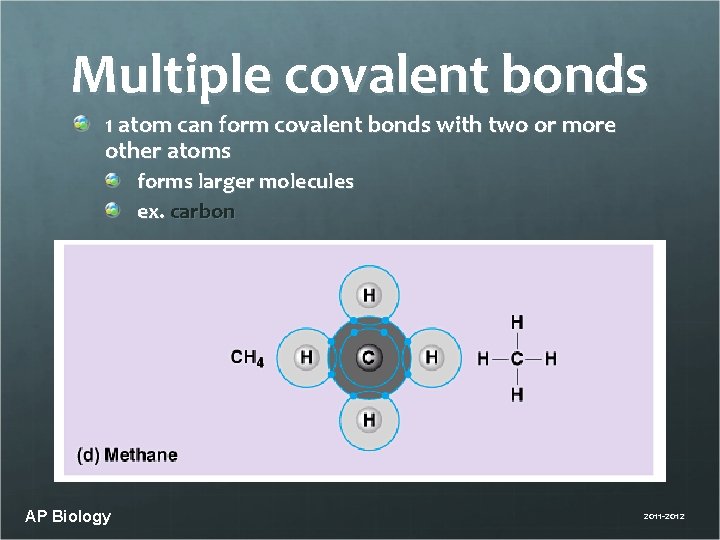 Multiple covalent bonds

1 atom can form covalent bonds with two or more other atoms

forms larger molecules

ex. carbon

$CH_4$

H

H

C

H

H

H

H—C—H

H

(d) Methane

AP Biology

2011-2012